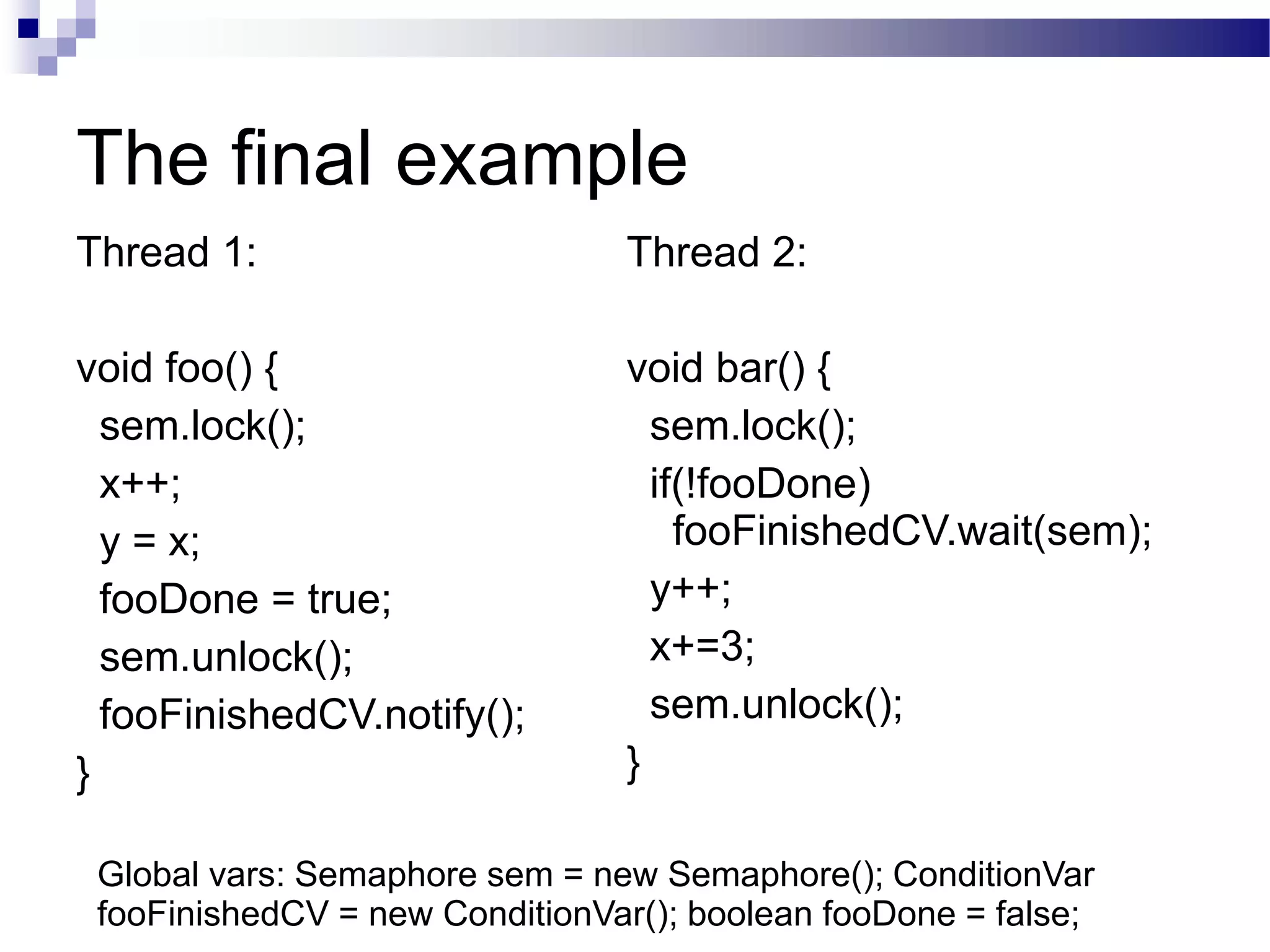 The final example

Thread 1:

void foo() {
sem.lock();
x++;
y = x;
fooDone = true;
sem.unlock();
fooFinishedCV.notify();
}

Thread 2:

void bar() {
sem.lock();
if(!fooDone)
fooFinishedCV.wait(sem);
y++;
x+=3;
sem.unlock();
}

Global vars: Semaphore sem = new Semaphore(); ConditionVar fooFinishedCV = new ConditionVar(); boolean fooDone = false;